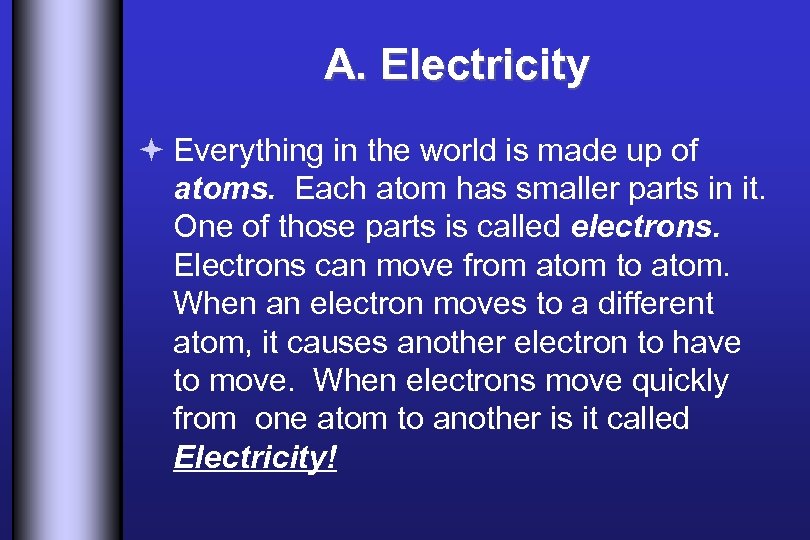 A. Electricity

Everything in the world is made up of atoms. Each atom has smaller parts in it. One of those parts is called electrons. Electrons can move from atom to atom. When an electron moves to a different atom, it causes another electron to have to move. When electrons move quickly from one atom to another is it called Electricity!